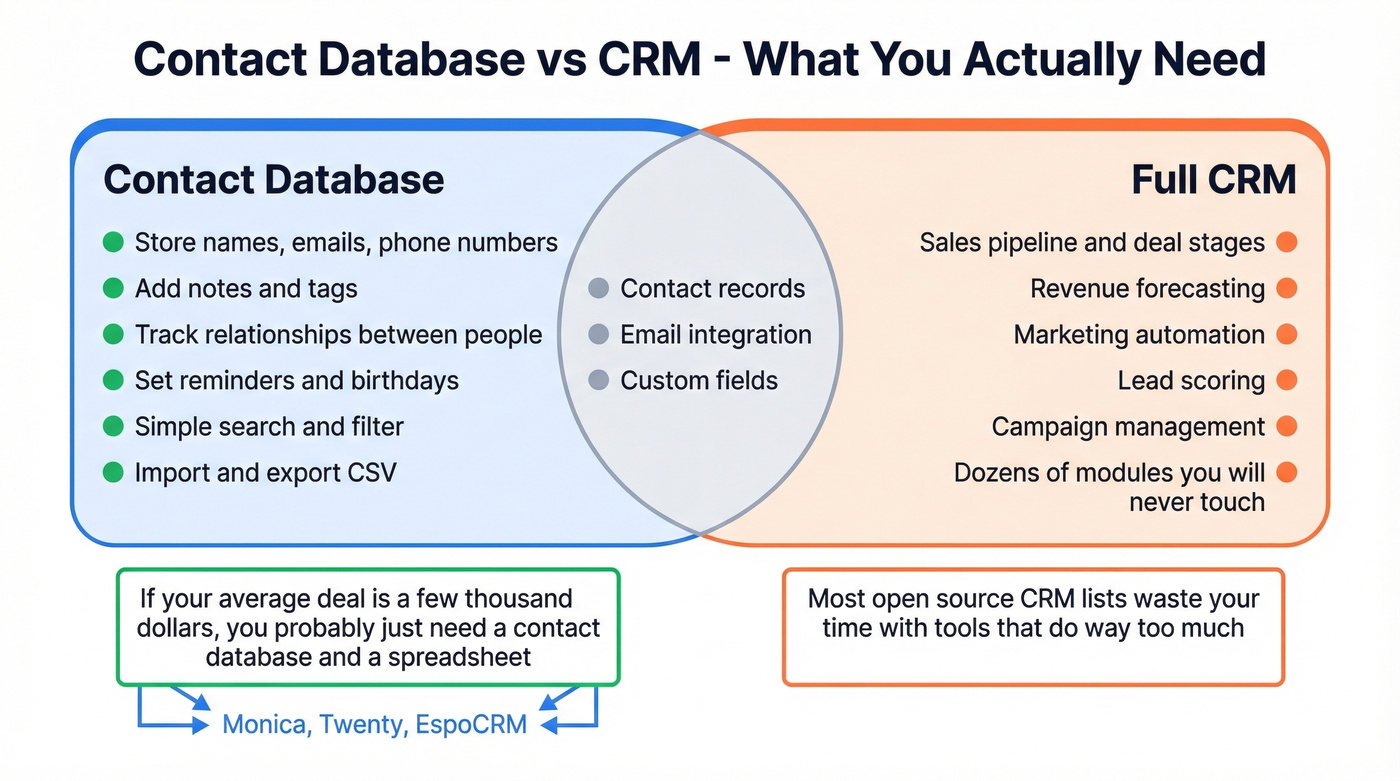 Contact Database vs CRM - What You Actually Need

Contact Database

Store names, emails, phone numbers
Add notes and tags
Track relationships between people
Set reminders and birthdays
Simple search and filter
Import and export CSV

Contact records
Email integration
Custom fields

Full CRM

Sales pipeline and deal stages
Revenue forecasting
Marketing automation
Lead scoring
Campaign management
Dozens of modules you will never touch

If your average deal is a few thousand dollars, you probably just need a contact database and a spreadsheet

Monica, Twenty, EspoCRM

Most open source CRM lists waste your time with tools that do way too much